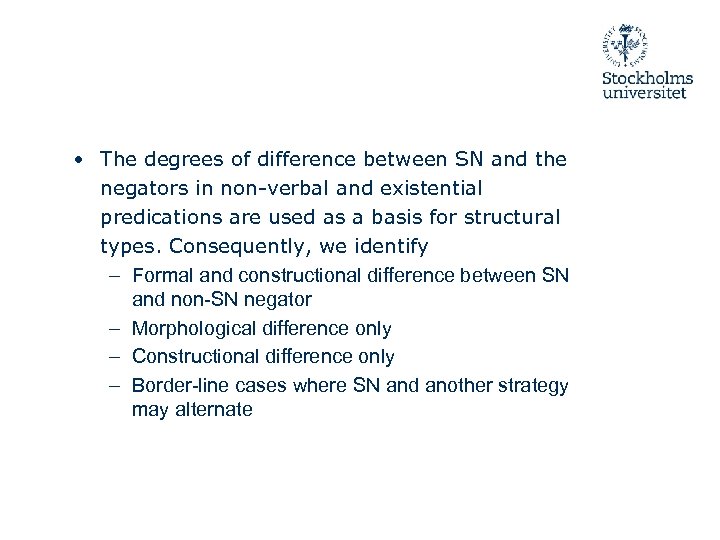 Stockholms universitet

• The degrees of difference between SN and the negators in non-verbal and existential predications are used as a basis for structural types. Consequently, we identify
– Formal and constructional difference between SN and non-SN negator
– Morphological difference only
– Constructional difference only
– Border-line cases where SN and another strategy may alternate